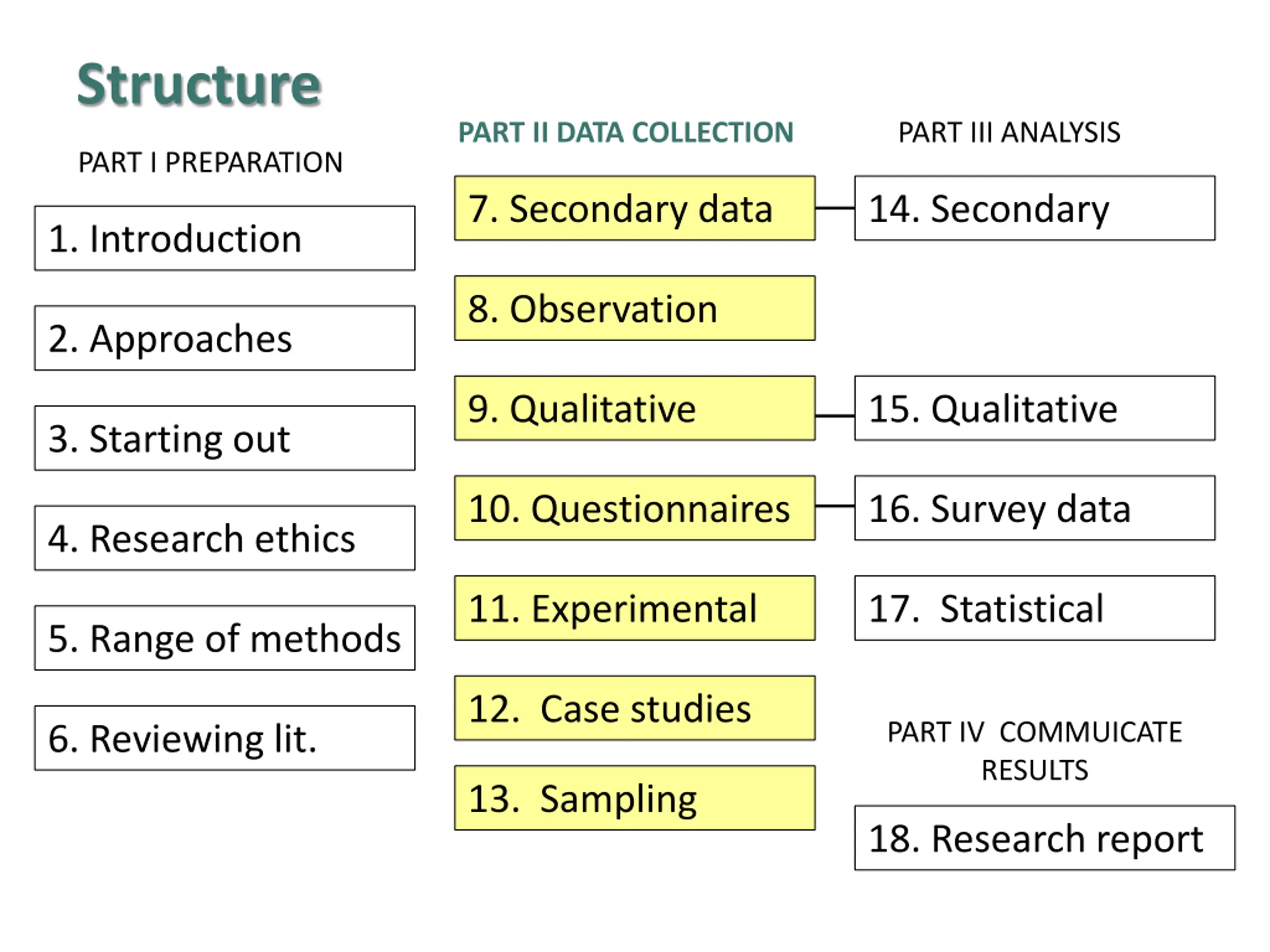 Structure

PART I PREPARATION

1. Introduction

2. Approaches

3. Starting out

4. Research ethics

5. Range of methods

6. Reviewing lit.

PART II DATA COLLECTION

7. Secondary data

8. Observation

9. Qualitative

10. Questionnaires

11. Experimental

12. Case studies

13. Sampling

PART III ANALYSIS

14. Secondary

15. Qualitative

16. Survey data

17. Statistical

PART IV COMMUICATE RESULTS

18. Research report